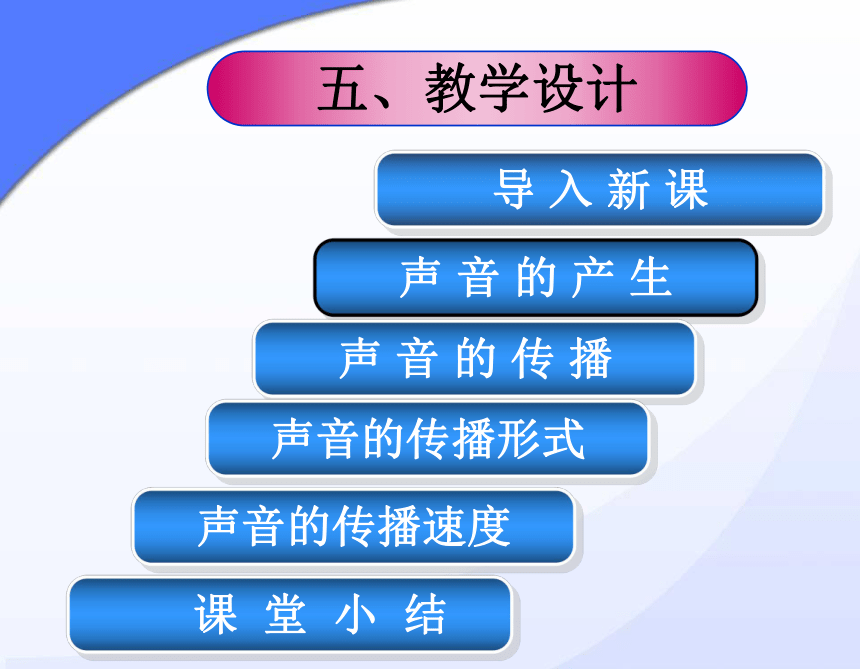 五、教学设计

导入新课

声音的产生

声音的传播

声音的传播形式

声音的传播速度

课堂小结